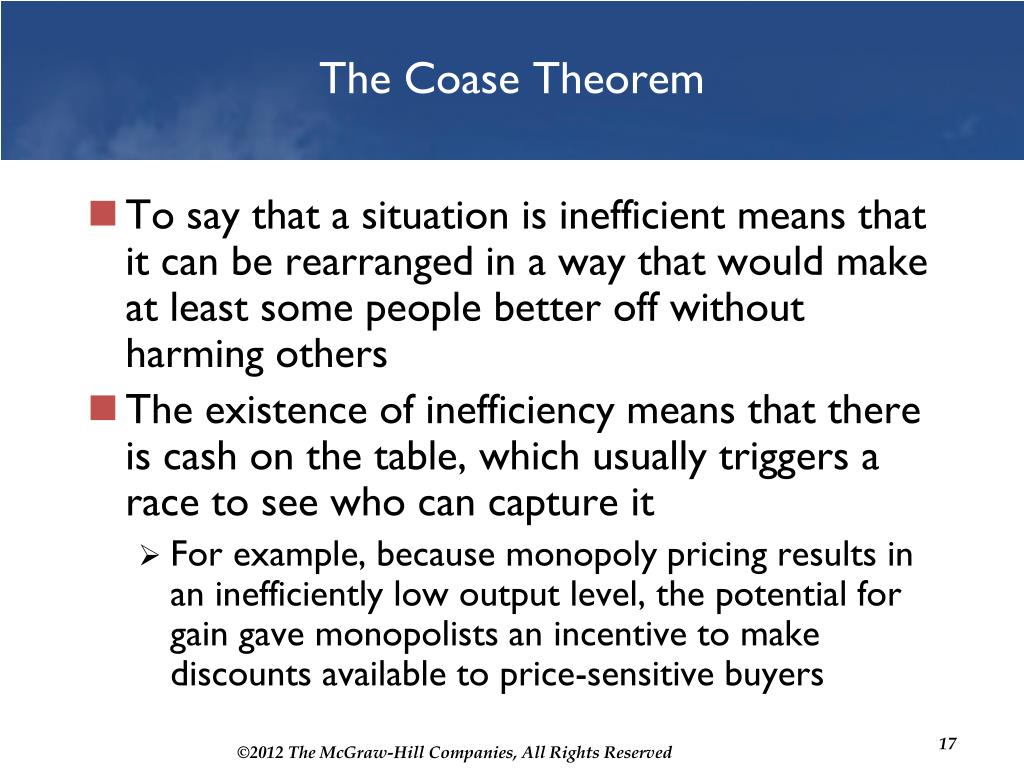 The Coase Theorem

To say that a situation is inefficient means that it can be rearranged in a way that would make at least some people better off without harming others

The existence of inefficiency means that there is cash on the table, which usually triggers a race to see who can capture it

For example, because monopoly pricing results in an inefficiently low output level, the potential for gain gave monopolists an incentive to make discounts available to price-sensitive buyers

©2012 The McGraw-Hill Companies, All Rights Reserved

17